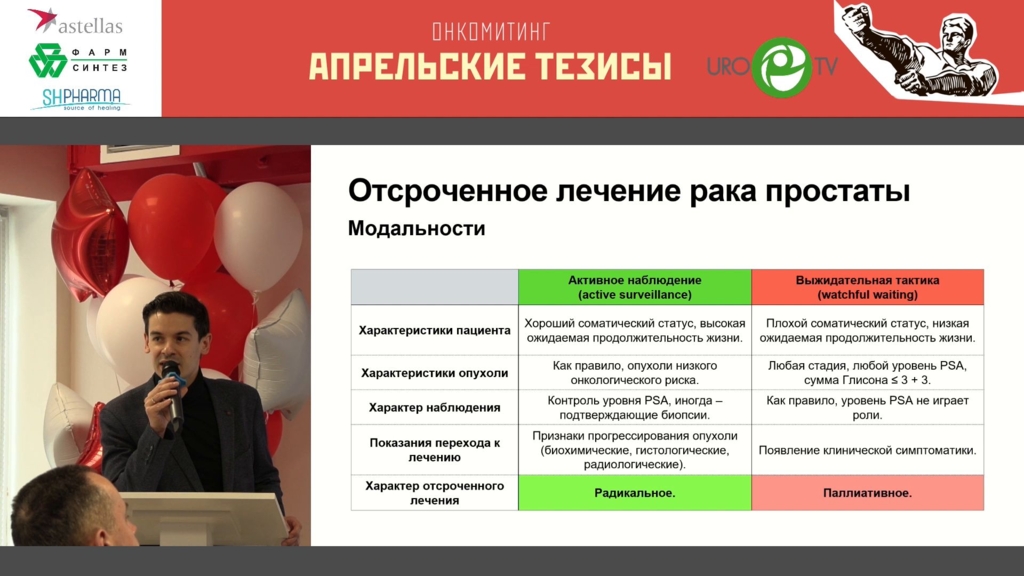 astellas
ФАРМ СИНТЕЗ
SHPHARMA
source of healing

ОНКОМИТИНГ
АПРЕЛЬСКИЕ ТЕЗИСЫ
URO TV

Отсроченное лечение рака простаты
Модальности

| | Активное наблюдение (active surveillance) | Выжидательная тактика (watchful waiting) |
|---|---|---|
| Характеристики пациента | Хороший соматический статус, высокая ожидаемая продолжительность жизни. | Плохой соматический статус, низкая ожидаемая продолжительность жизни. |
| Характеристики опухоли | Как правило, опухоли низкого онкологического риска. | Любая стадия, любой уровень PSA, сумма Глисона ≤ 3 + 3. |
| Характер наблюдения | Контроль уровня PSA, иногда – подтверждающие биопсии. | Как правило, уровень PSA не играет роли. |
| Показания перехода к лечению | Признаки прогрессирования опухоли (биохимические, гистологические, радиологические). | Появление клинической симптоматики. |
| Характер отсроченного лечения | Радикальное. | Паллиативное. |